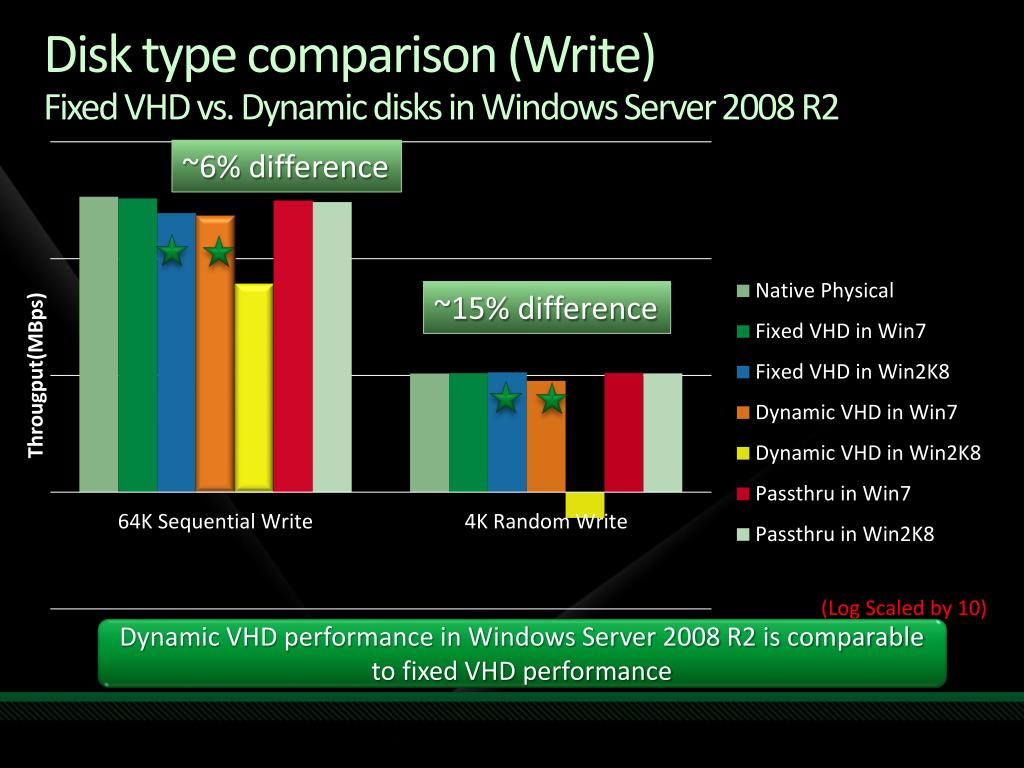 Disk type comparison (Write)
Fixed VHD vs. Dynamic disks in Windows Server 2008 R2

~6% difference

~15% difference

Througput(MBps)

64K Sequential Write

4K Random Write

Native Physical
Fixed VHD in Win7
Fixed VHD in Win2K8
Dynamic VHD in Win7
Dynamic VHD in Win2K8
Passthru in Win7
Passthru in Win2K8

(Log Scaled by 10)

Dynamic VHD performance in Windows Server 2008 R2 is comparable to fixed VHD performance